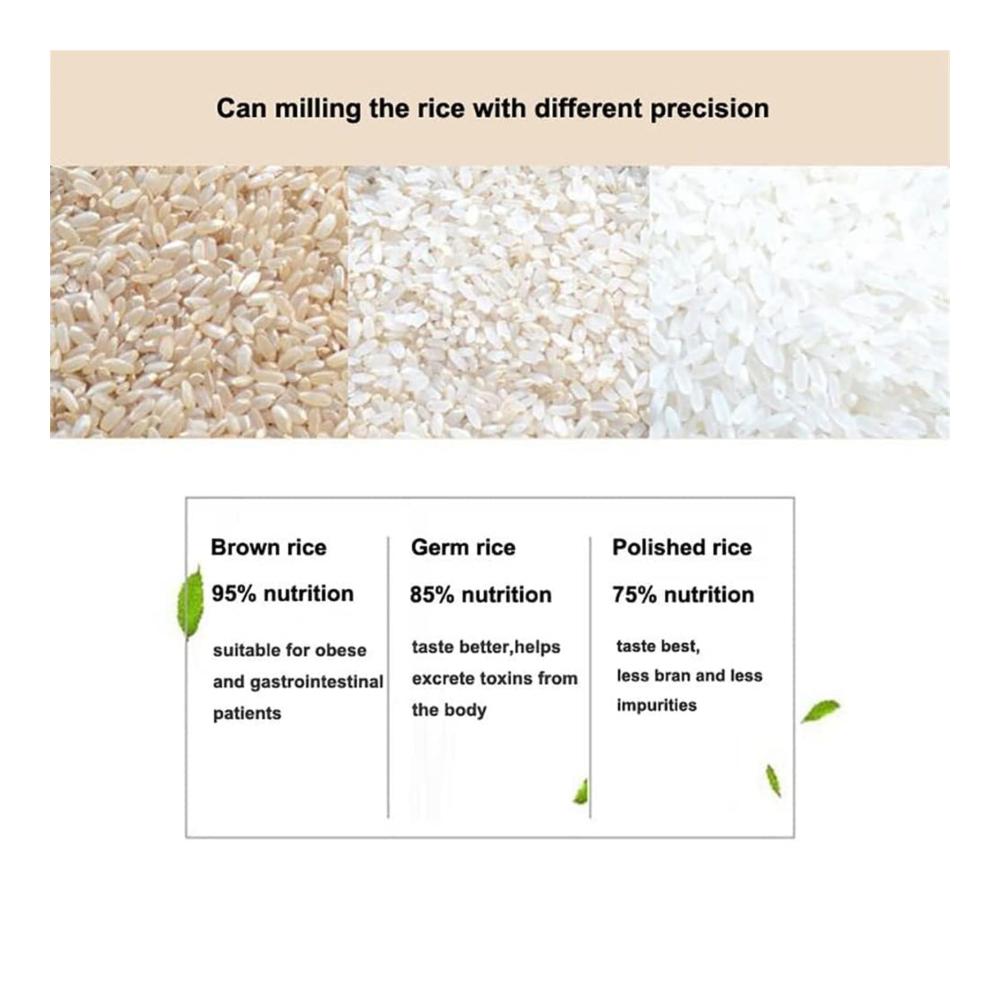 Can milling the rice with different precision

Brown rice

95% nutrition

suitable for obese and gastrointestinal patients

Germ rice

85% nutrition

taste better,helps excrete toxins from the body

Polished rice

75% nutrition

taste best, less bran and less impurities